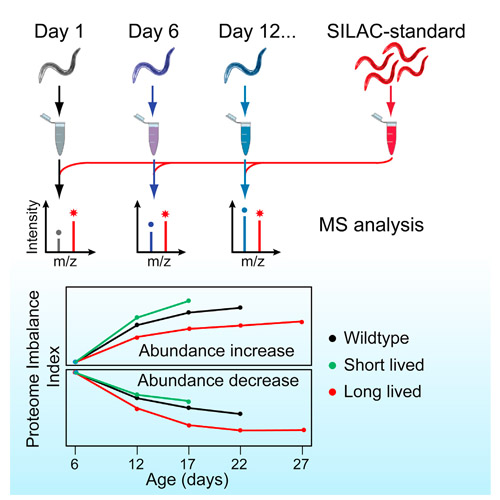 Day 1
Day 6
Day 12...
SILAC-standard

Intensity
m/z
m/z
m/z

MS analysis

Proteome Imbalance Index

Abundance increase
Abundance decrease

Wildtype
Short lived
Long lived

6
12
17
22
27
Age (days)